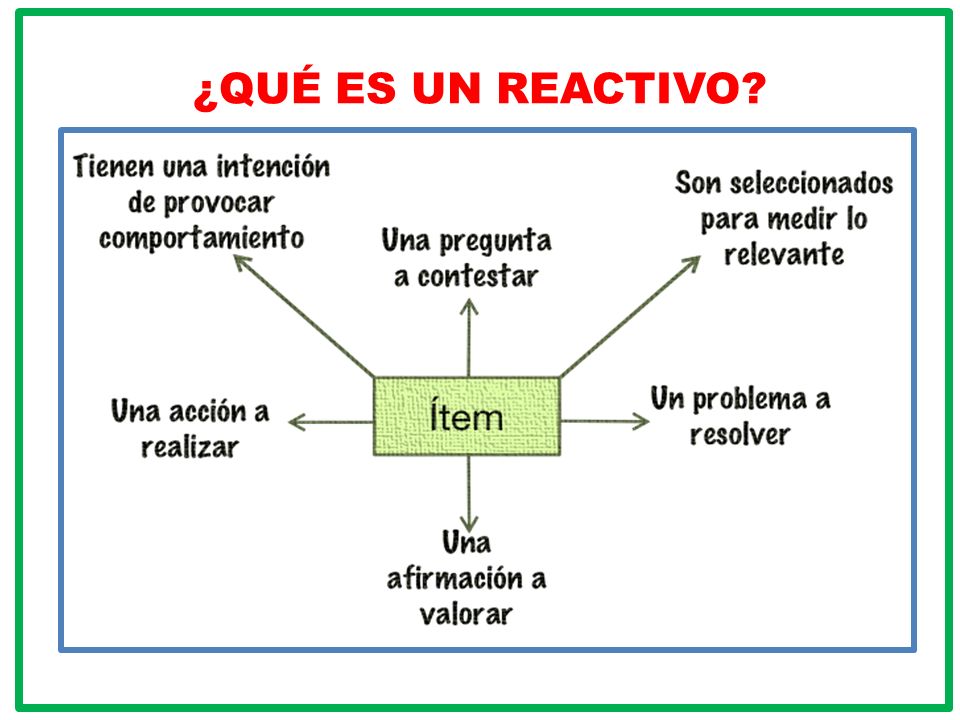 ¿QUÉ ES UN REACTIVO?

Tienen una intención de provocar comportamiento

Una pregunta a contestar

Son seleccionados para medir lo relevante

Una acción a realizar

Ítem

Un problema a resolver

Una afirmación a valorar